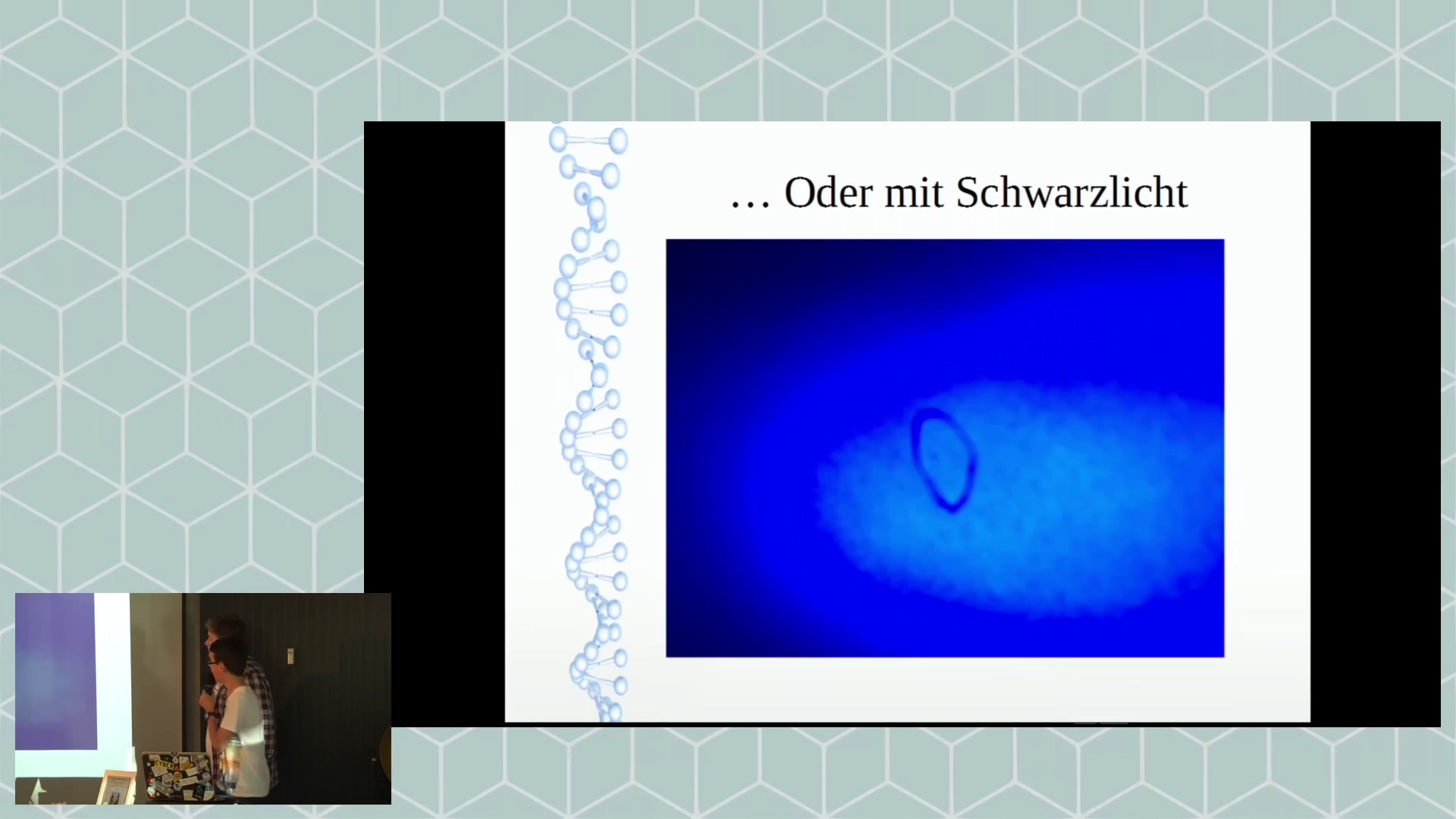 … Oder mit Schwarzlicht